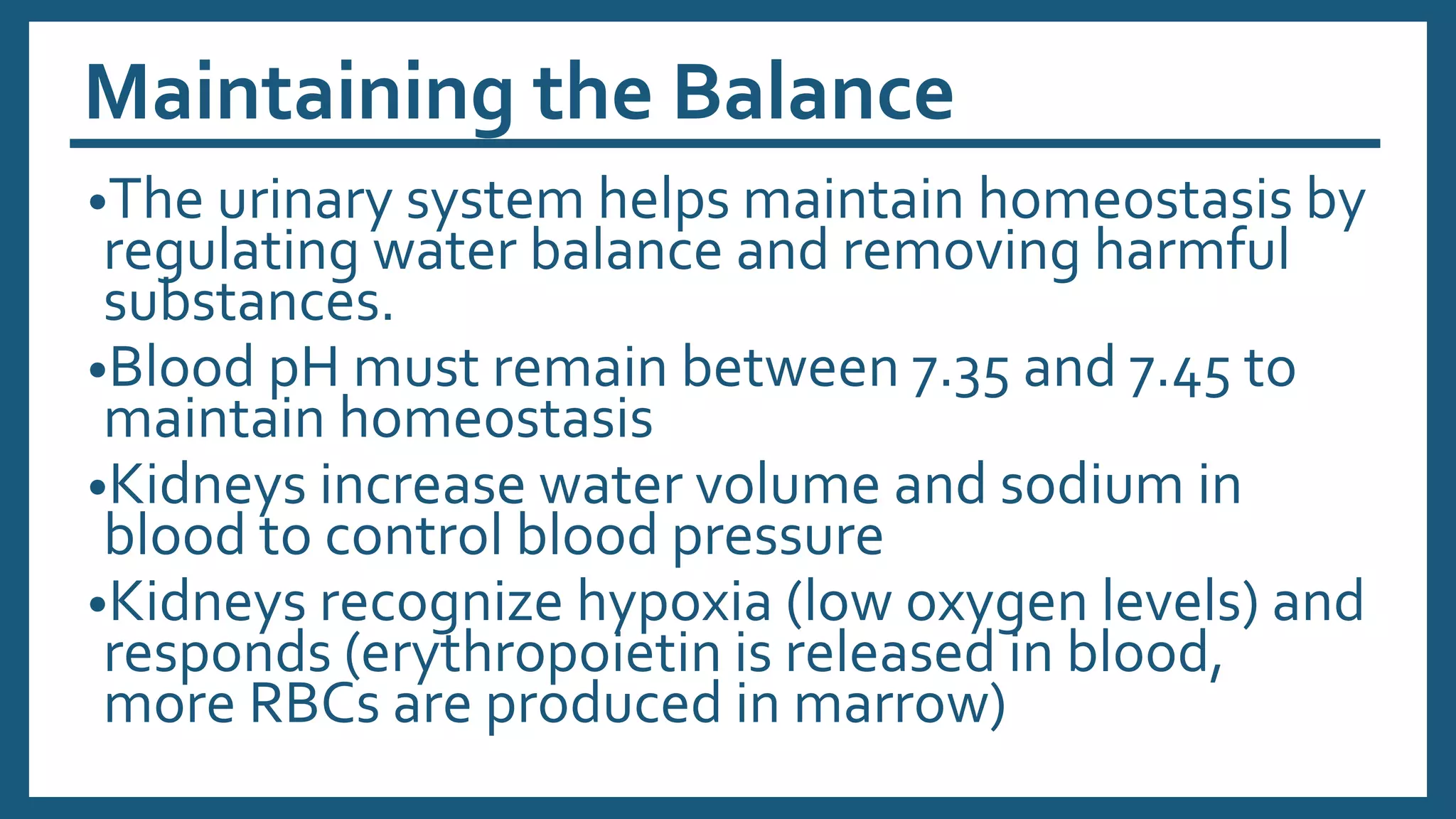 Maintaining the Balance

•The urinary system helps maintain homeostasis by regulating water balance and removing harmful substances.

•Blood pH must remain between 7.35 and 7.45 to maintain homeostasis

•Kidneys increase water volume and sodium in blood to control blood pressure

•Kidneys recognize hypoxia (low oxygen levels) and responds (erythropoietin is released in blood, more RBCs are produced in marrow)